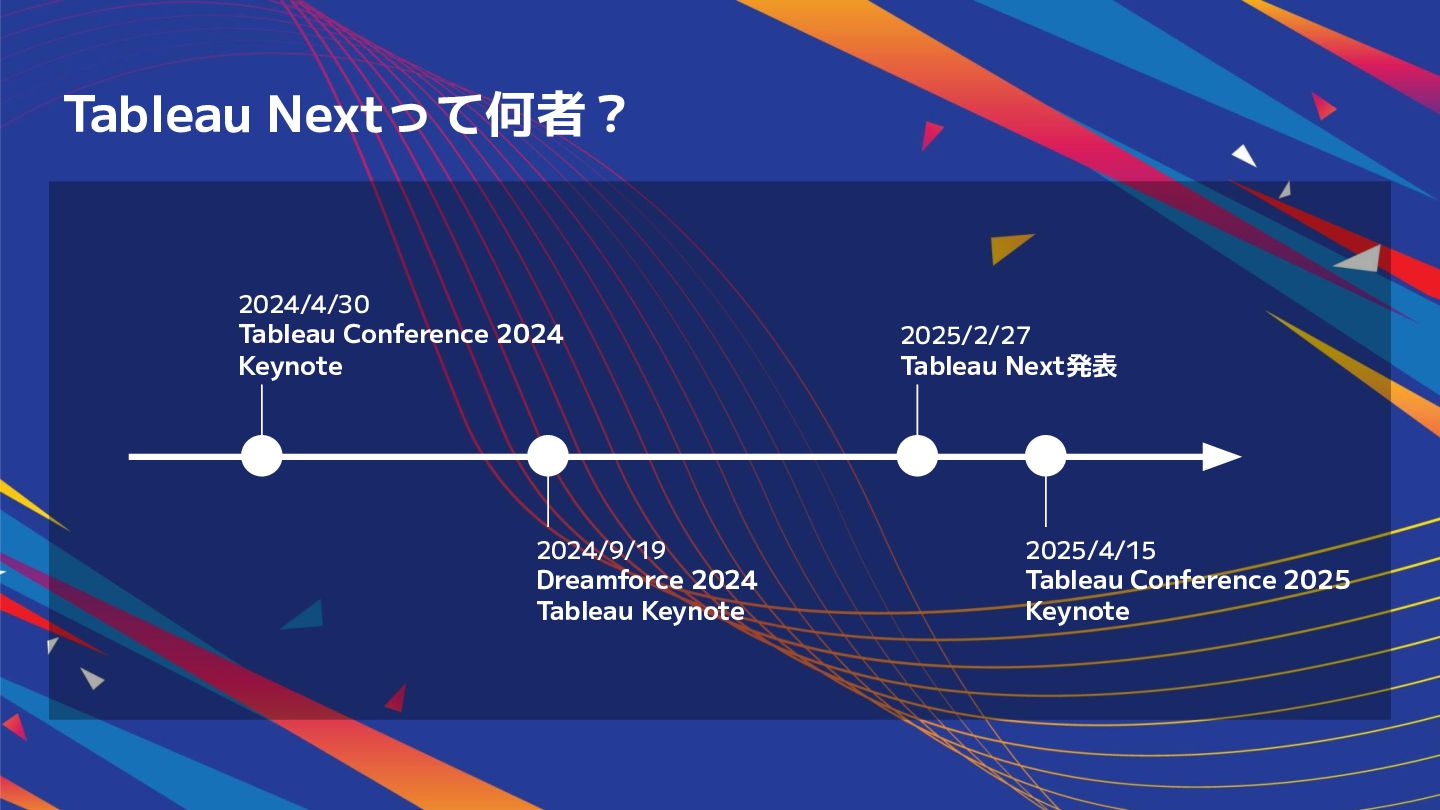 Tableau Nextって何者？

2024/4/30
Tableau Conference 2024
Keynote

2024/9/19
Dreamforce 2024
Tableau Keynote

2025/2/27
Tableau Next発表

2025/4/15
Tableau Conference 2025
Keynote